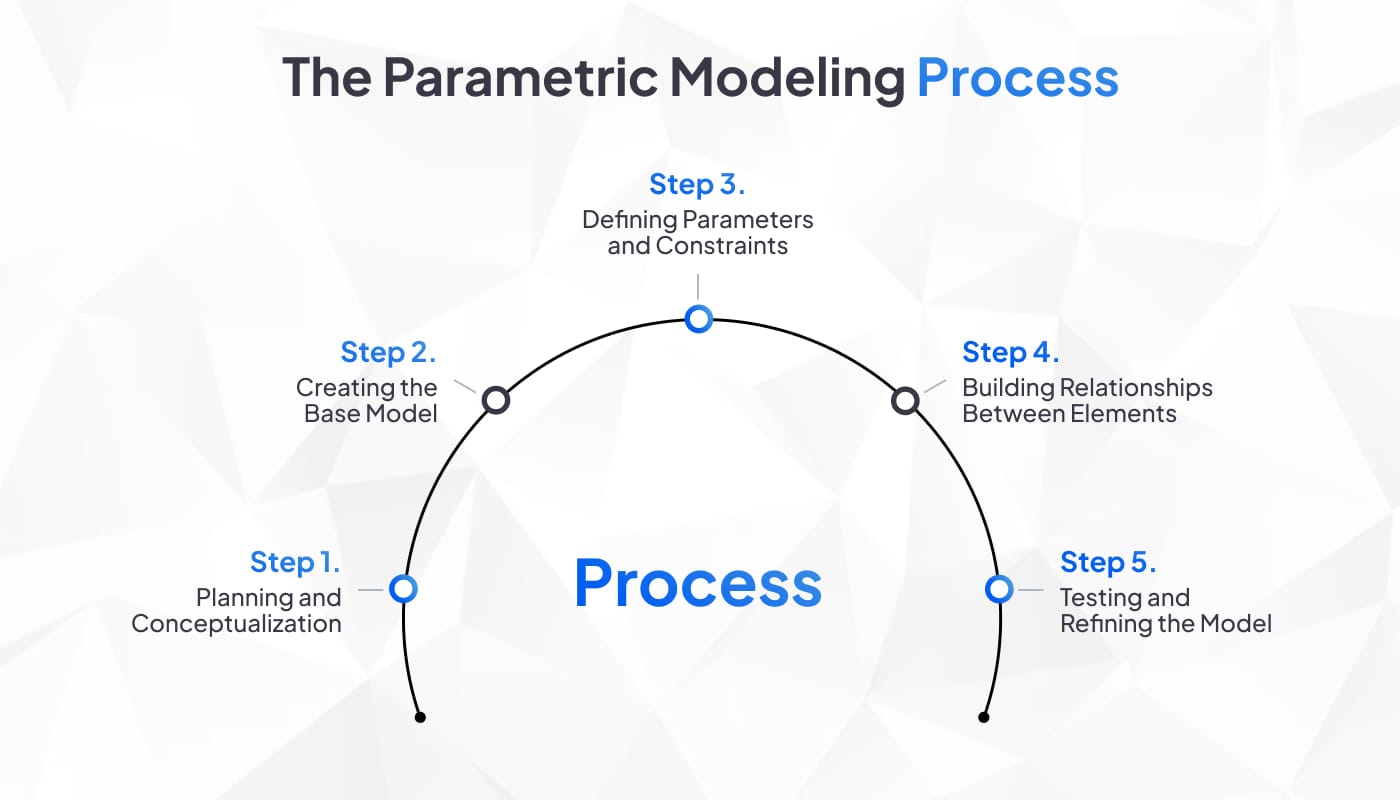 The Parametric Modeling Process

Step 1.
Planning and Conceptualization

Step 2.
Creating the Base Model

Step 3.
Defining Parameters and Constraints

Step 4.
Building Relationships Between Elements

Step 5.
Testing and Refining the Model

Process